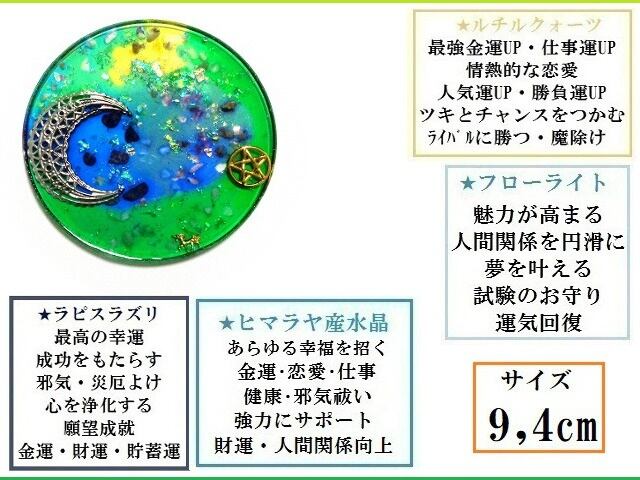 ★ルチルクォーツ
最強金運UP・仕事運UP
情熱的な恋愛
人気運UP・勝負運UP
ツキとチャンスをつかむ
ライバルに勝つ・魔除け

★フローライト
魅力が高まる
人間関係を円滑に
夢を叶える
試験のお守り
運気回復

★ラピスラズリ
最高の幸運
成功をもたらす
邪気・災厄よけ
心を浄化する
願望成就
金運・財運・貯蓄運

★ヒマラヤ産水晶
あらゆる幸福を招く
金運･恋愛･仕事
健康･邪気祓い
強力にサポート
財運・人間関係向上

サイズ
9,4cm